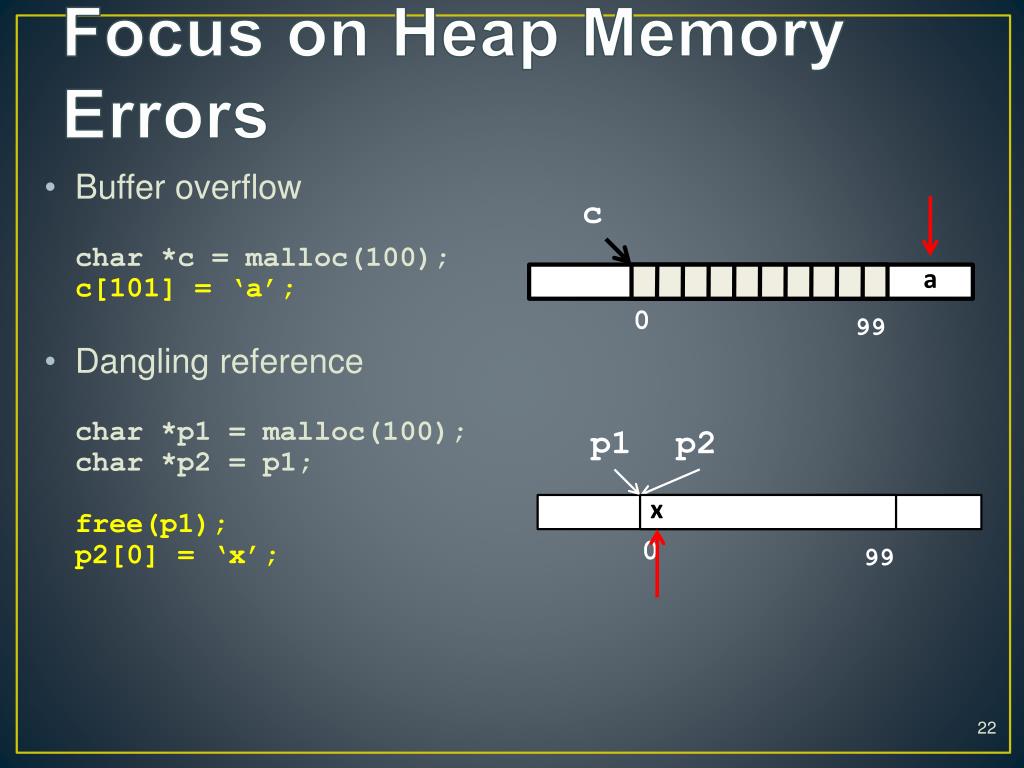 Focus on Heap Memory Errors

• Buffer overflow

char *c = malloc(100);
c[101] = ‘a’;

c

a

0

99

• Dangling reference

char *p1 = malloc(100);
char *p2 = p1;

free(p1);
p2[0] = ‘x’;

p1 p2

x

0

99

22